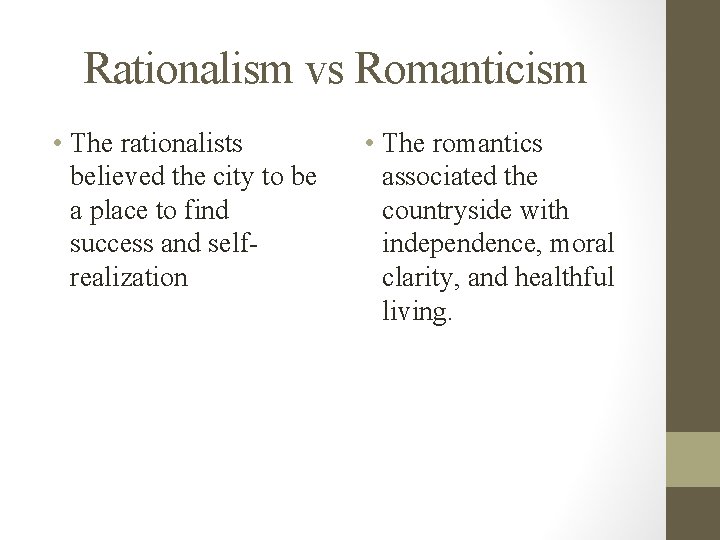 Rationalism vs Romanticism

• The rationalists believed the city to be a place to find success and self-realization

• The romantics associated the countryside with independence, moral clarity, and healthful living.